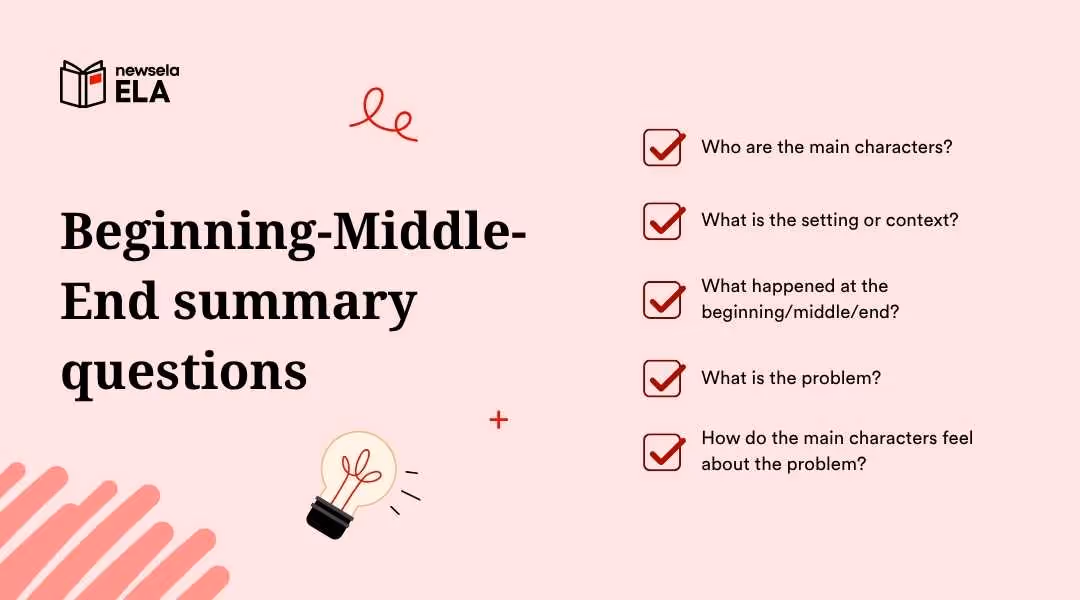 newsela
ELA

Beginning-Middle-End summary questions

Who are the main characters?

What is the setting or context?

What happened at the beginning/middle/end?

What is the problem?

How do the main characters feel about the problem?